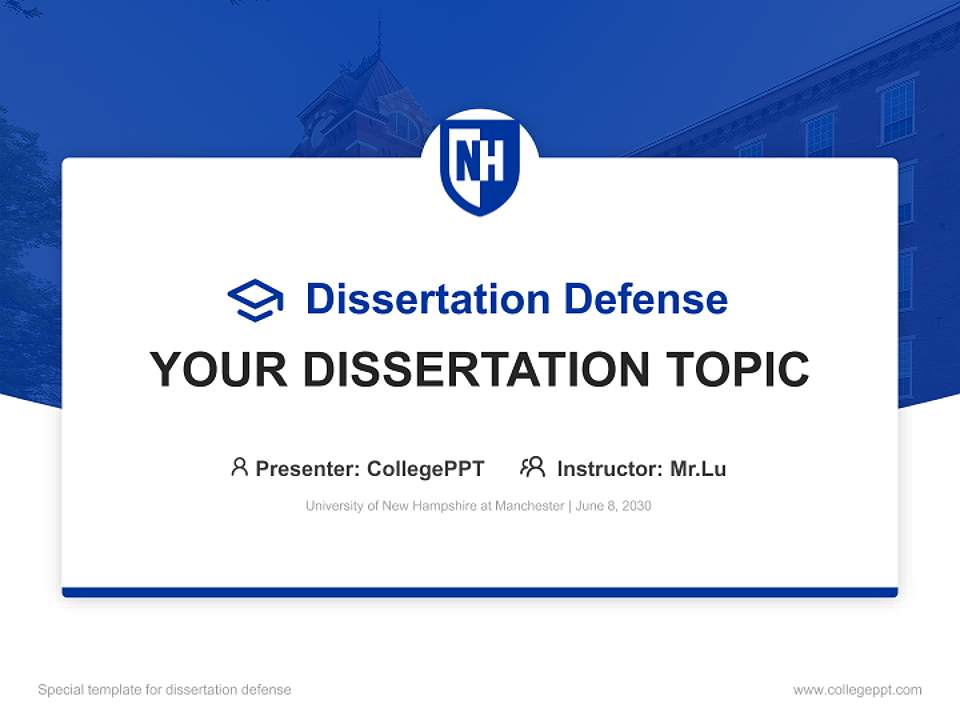 NH

Dissertation Defense

YOUR DISSERTATION TOPIC

Presenter: CollegePPT Instructor: Mr.Lu

University of New Hampshire at Manchester | June 8, 2030

Special template for dissertation defense

www.collegeppt.com